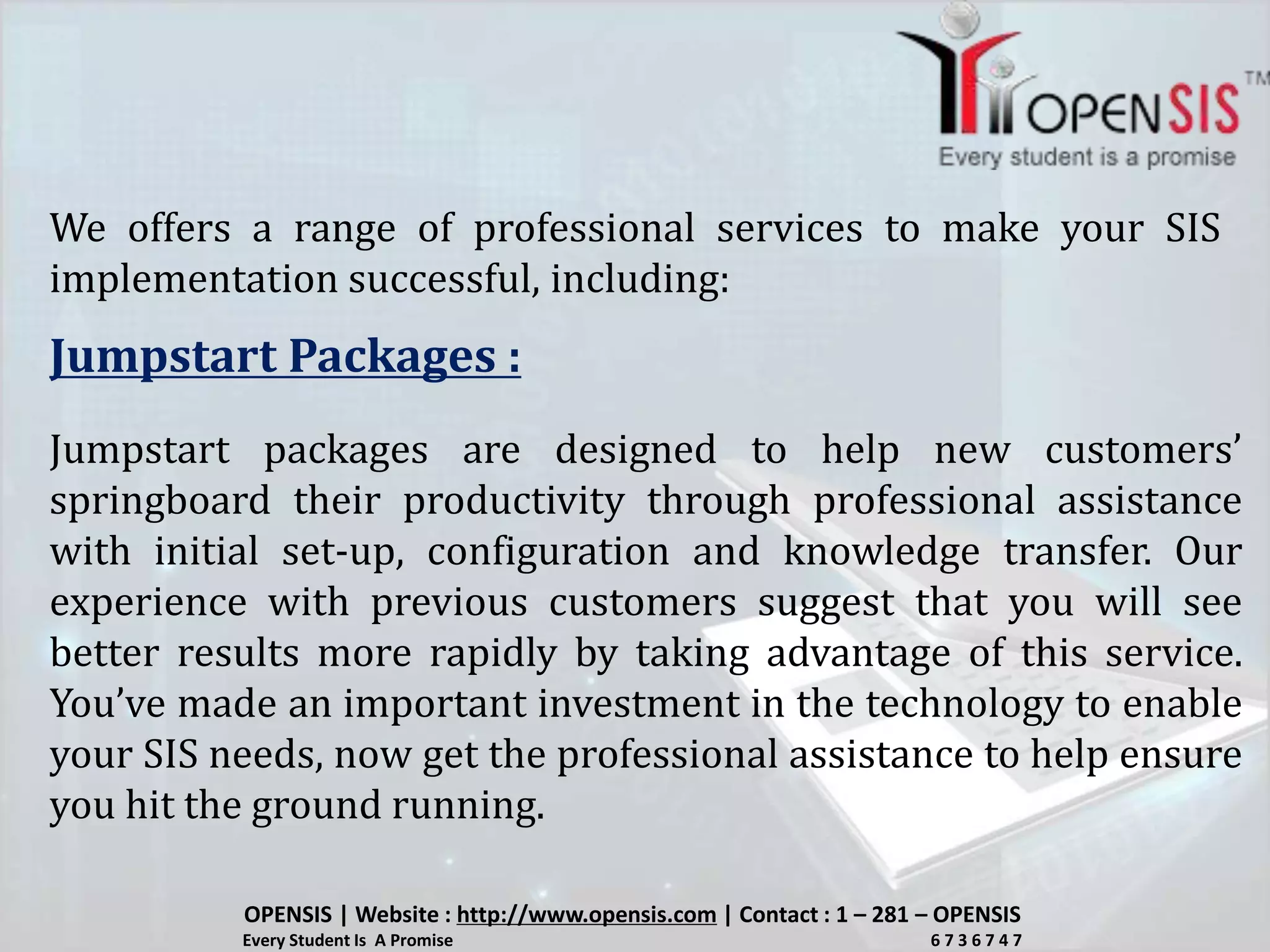 OPENSIS™
Every student is a promise

We offers a range of professional services to make your SIS implementation successful, including:

Jumpstart Packages :

Jumpstart packages are designed to help new customers' springboard their productivity through professional assistance with initial set-up, configuration and knowledge transfer. Our experience with previous customers suggest that you will see better results more rapidly by taking advantage of this service. You've made an important investment in the technology to enable your SIS needs, now get the professional assistance to help ensure you hit the ground running.

OPENSIS | Website : http://www.opensis.com | Contact : 1 – 281 – OPENSIS
Every Student Is A Promise 6 7 3 6 7 4 7